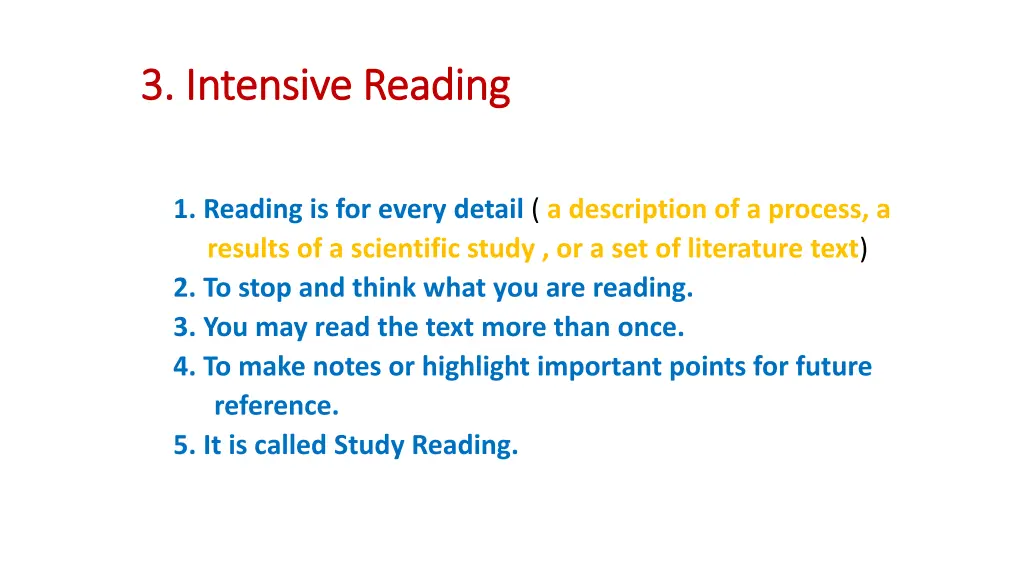 3. Intensive Reading

1. Reading is for every detail ( a description of a process, a results of a scientific study , or a set of literature text)
2. To stop and think what you are reading.
3. You may read the text more than once.
4. To make notes or highlight important points for future reference.
5. It is called Study Reading.